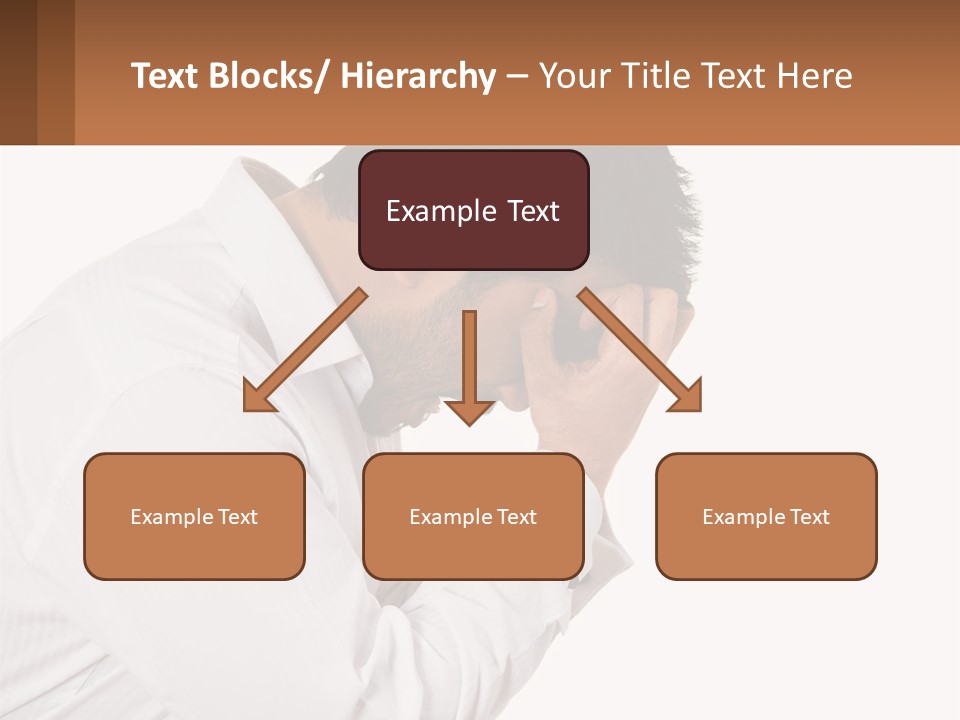 Text Blocks/ Hierarchy – Your Title Text Here

Example Text

Example Text

Example Text

Example Text